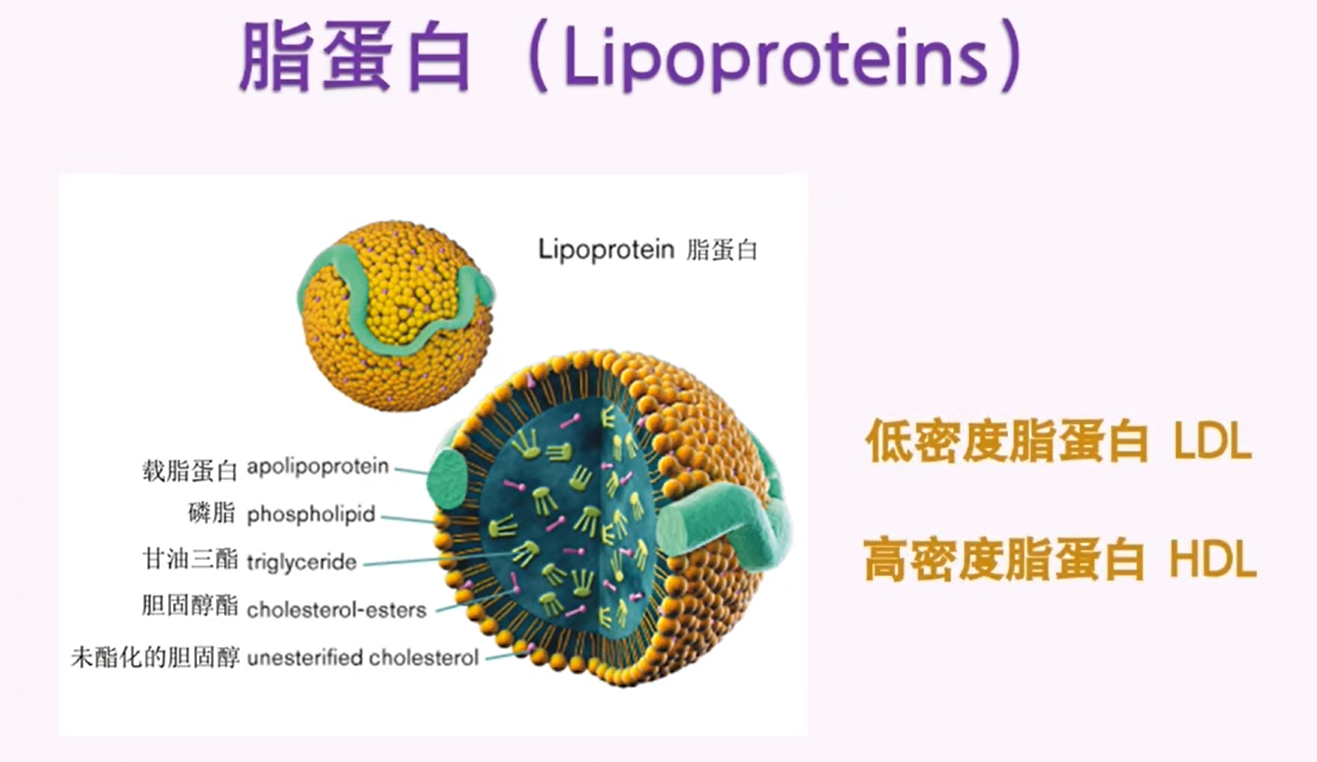 脂蛋白（Lipoproteins）

Lipoprotein 脂蛋白

载脂蛋白 apolipoprotein
磷脂 phospholipid
甘油三酯 triglyceride
胆固醇酯 cholesterol-esters
未酯化的胆固醇 unesterified cholesterol

低密度脂蛋白 LDL

高密度脂蛋白 HDL